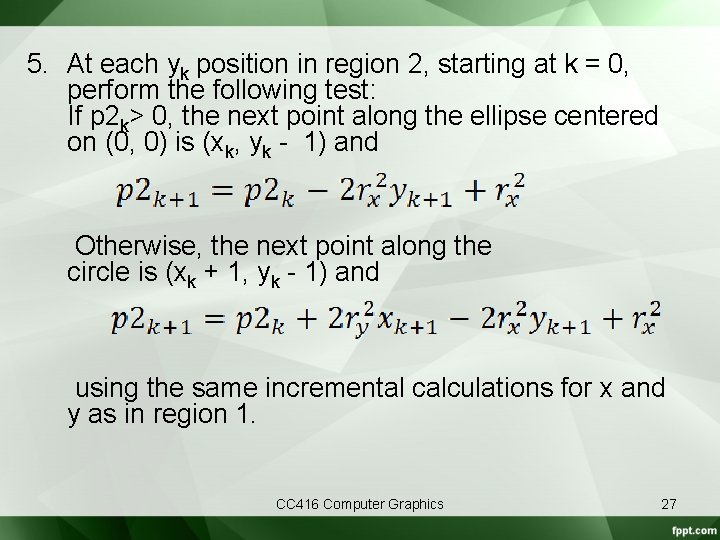 5. At each $y_k$ position in region 2, starting at k = 0, perform the following test:
If $p2_k > 0$, the next point along the ellipse centered on (0, 0) is ($x_k$, $y_k$ - 1) and

$p2_{k+1} = p2_k - 2r_x^2 y_{k+1} + r_x^2$

Otherwise, the next point along the circle is ($x_k$ + 1, $y_k$ - 1) and

$p2_{k+1} = p2_k + 2r_y^2 x_{k+1} - 2r_x^2 y_{k+1} + r_x^2$

using the same incremental calculations for x and y as in region 1.

CC416 Computer Graphics

27

fppt.com